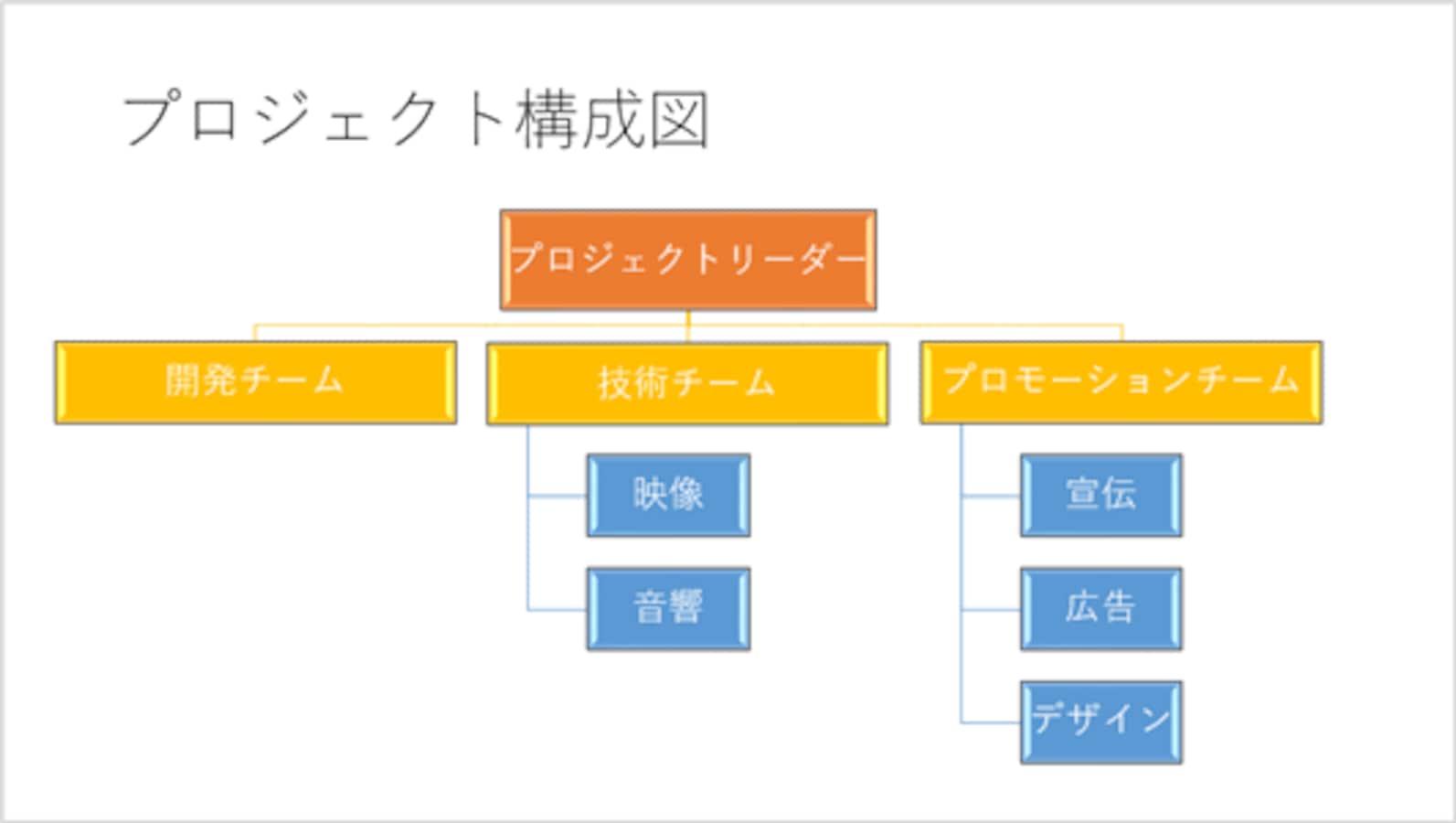 プロジェクト構成図

プロジェクトリーダー

開発チーム

技術チーム

プロモーションチーム

映像

音響

宣伝

広告

デザイン